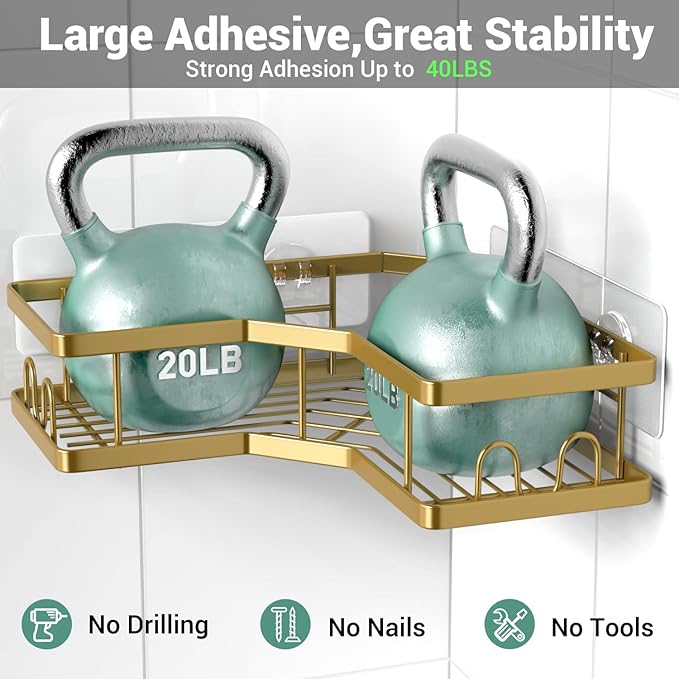 Large Adhesive,Great Stability
Strong Adhesion Up to 40LBS

20LB

20LB

No Drilling

No Nails

No Tools